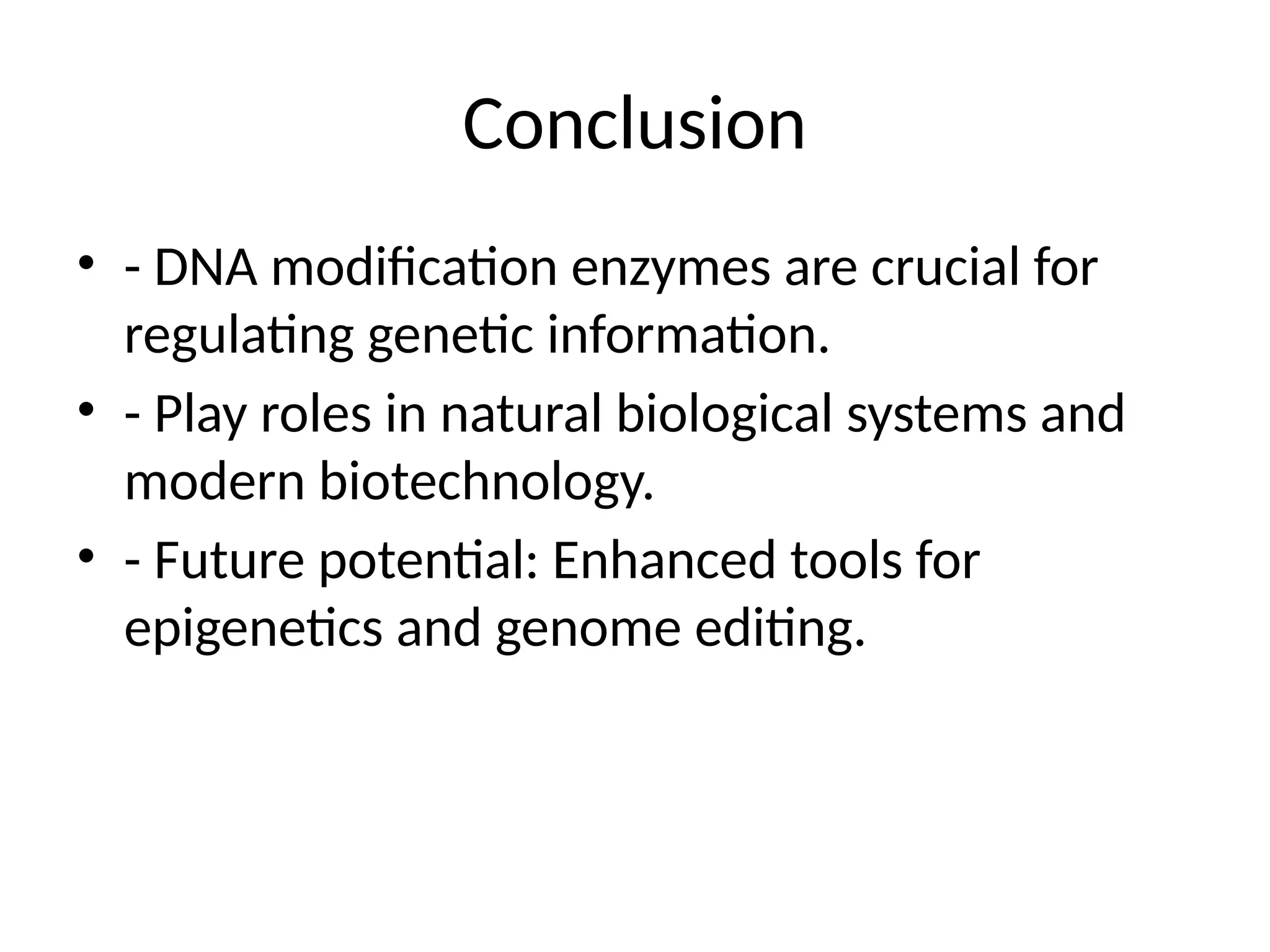 Conclusion

• - DNA modification enzymes are crucial for regulating genetic information.
• - Play roles in natural biological systems and modern biotechnology.
• - Future potential: Enhanced tools for epigenetics and genome editing.